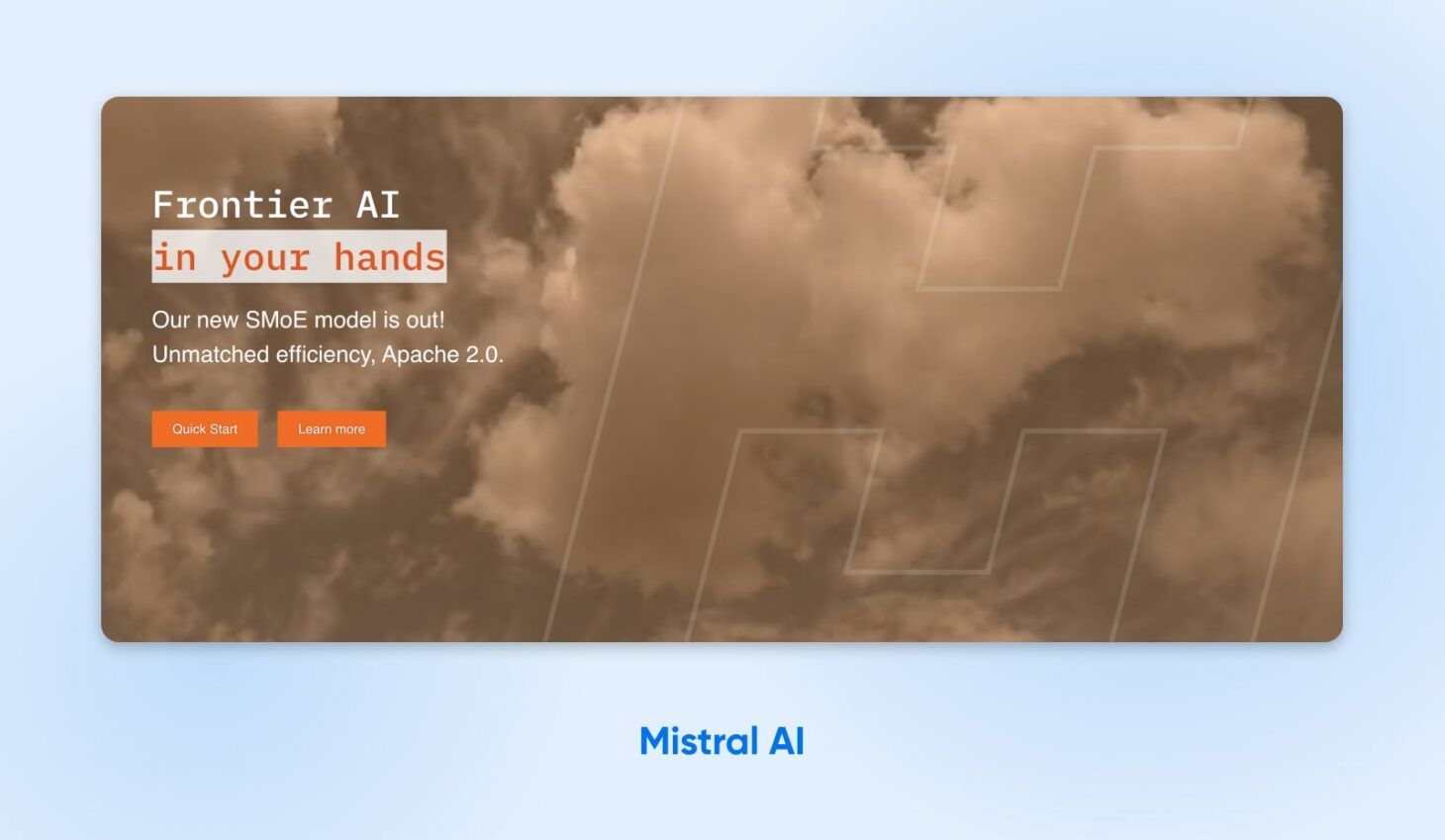 Frontier AI
in your hands

Our new SMoE model is out!
Unmatched efficiency, Apache 2.0.

Quick Start

Learn more

Mistral AI